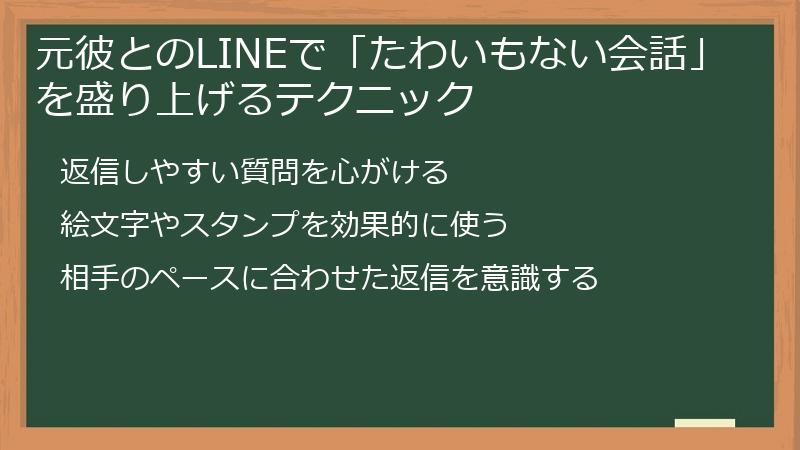 元彼とのLINEで「たわいもない会話」を盛り上げるテクニック

返信しやすい質問を心がける

絵文字やスタンプを効果的に使う

相手のペースに合わせた返信を意識する